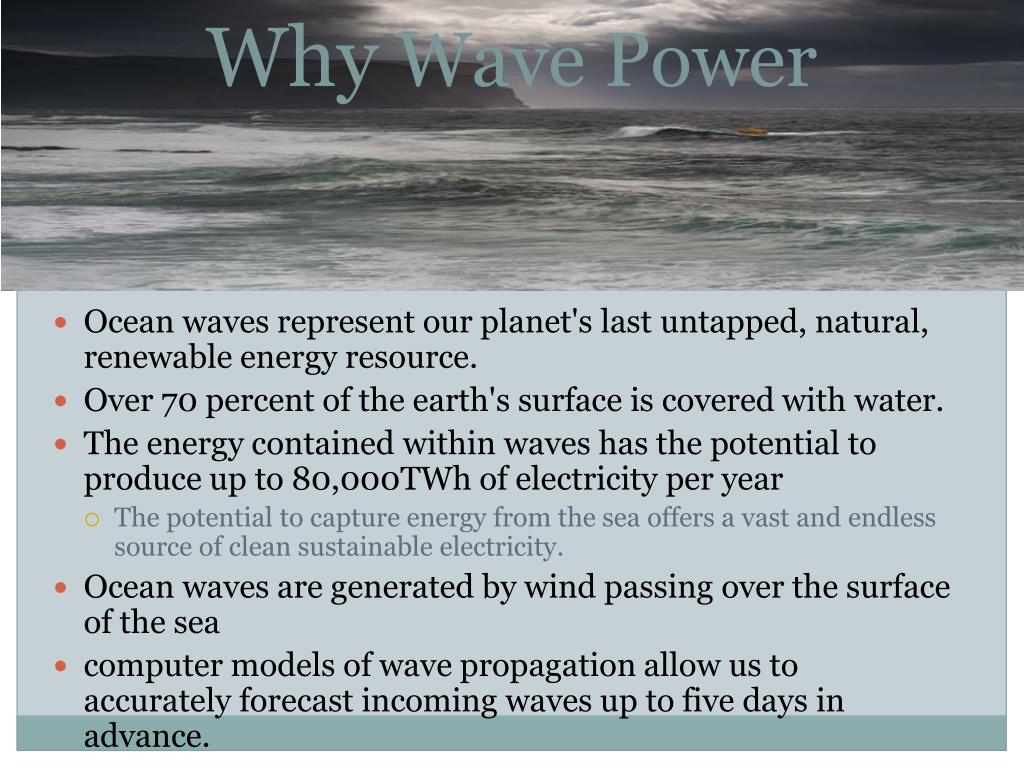 Why Wave Power

- Ocean waves represent our planet's last untapped, natural, renewable energy resource.
- Over 70 percent of the earth's surface is covered with water.
- The energy contained within waves has the potential to produce up to 80,000TWh of electricity per year
  - The potential to capture energy from the sea offers a vast and endless source of clean sustainable electricity.
- Ocean waves are generated by wind passing over the surface of the sea
- computer models of wave propagation allow us to accurately forecast incoming waves up to five days in advance.